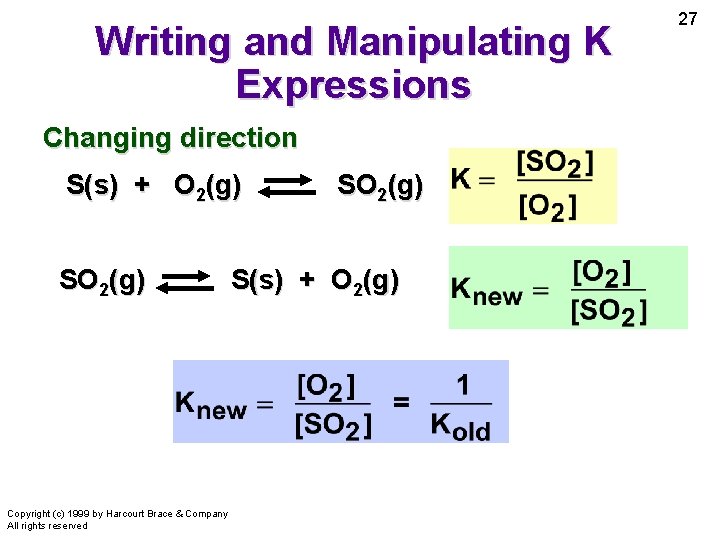 27

Writing and Manipulating K Expressions

Changing direction

$S(s) + O_2(g) \rightleftharpoons SO_2(g)$

$K = \frac{[SO_2]}{[O_2]}$

$SO_2(g) \rightleftharpoons S(s) + O_2(g)$

$K_{new} = \frac{[O_2]}{[SO_2]}$

$K_{new} = \frac{[O_2]}{[SO_2]} = \frac{1}{K_{old}}$

Copyright (c) 1999 by Harcourt Brace & Company
All rights reserved